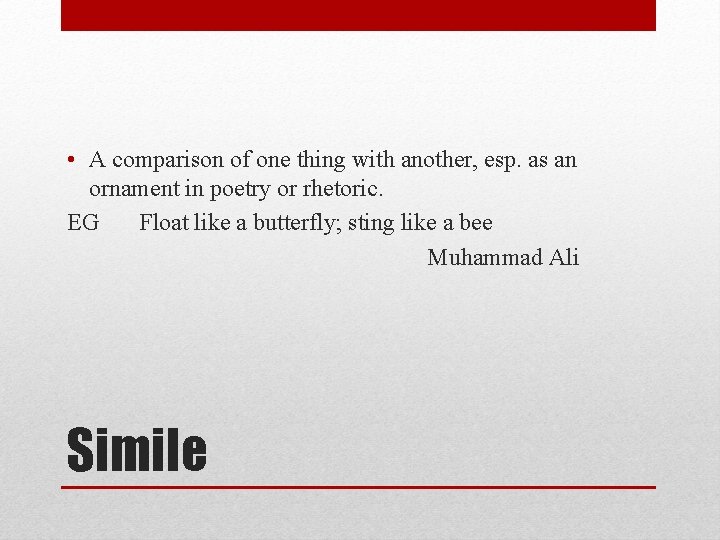 • A comparison of one thing with another, esp. as an ornament in poetry or rhetoric.

EG Float like a butterfly; sting like a bee

Muhammad Ali

Simile